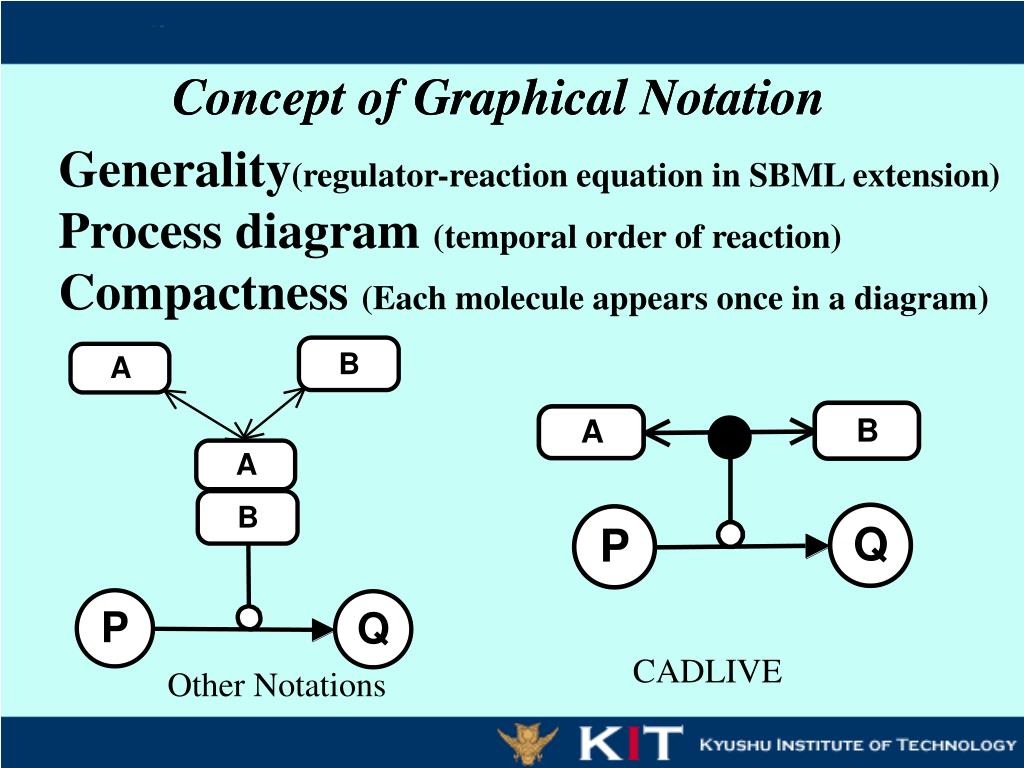 Concept of Graphical Notation

Generality(regulator-reaction equation in SBML extension)

Process diagram (temporal order of reaction)

Compactness (Each molecule appears once in a diagram)

A

B

A

B

P

Q

Other Notations

A

B

P

Q

CADLIVE

KIT KYUSHU INSTITUTE OF TECHNOLOGY